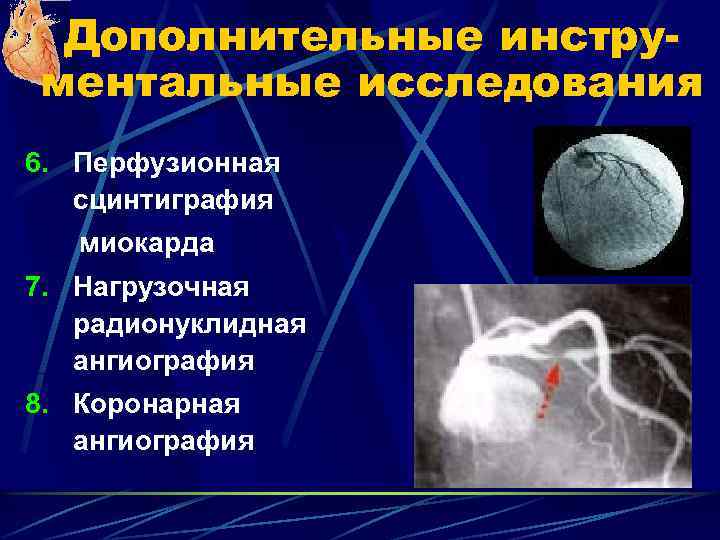 Дополнительные инструментальные исследования

6. Перфузионная сцинтиграфия миокарда

7. Нагрузочная радионуклидная ангиография

8. Коронарная ангиография